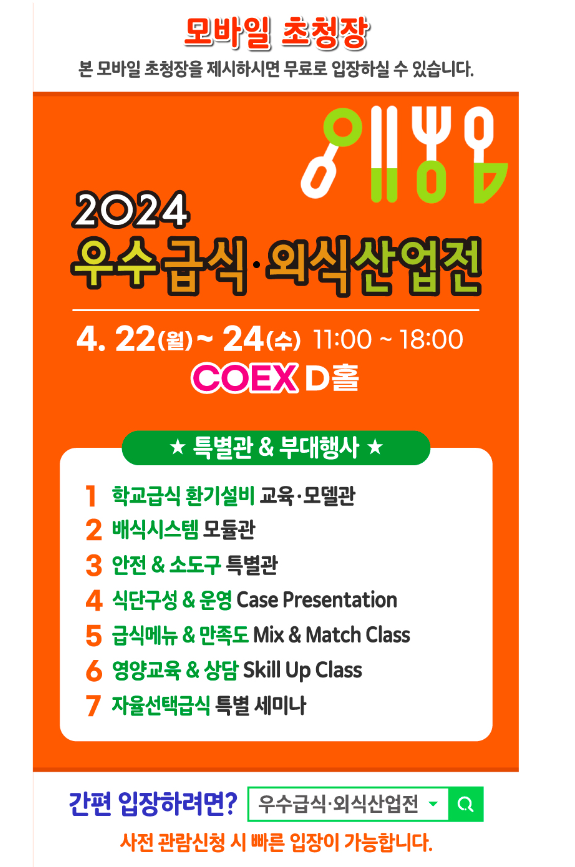 모바일 초청장

본 모바일 초청장을 제시하시면 무료로 입장하실 수 있습니다.

2024

우수급식·외식산업전

4. 22(월) ~ 24(수) 11:00 ~ 18:00

COEX D홀

★ 특별관 & 부대행사 ★

1 학교급식 환기설비 교육·모델관
2 배식시스템 모듈관
3 안전 & 소도구 특별관
4 식단구성 & 운영 Case Presentation
5 급식메뉴 & 만족도 Mix & Match Class
6 영양교육 & 상담 Skill Up Class
7 자율선택급식 특별 세미나

간편 입장하려면? 우수급식·외식산업전

사전 관람신청 시 빠른 입장이 가능합니다.